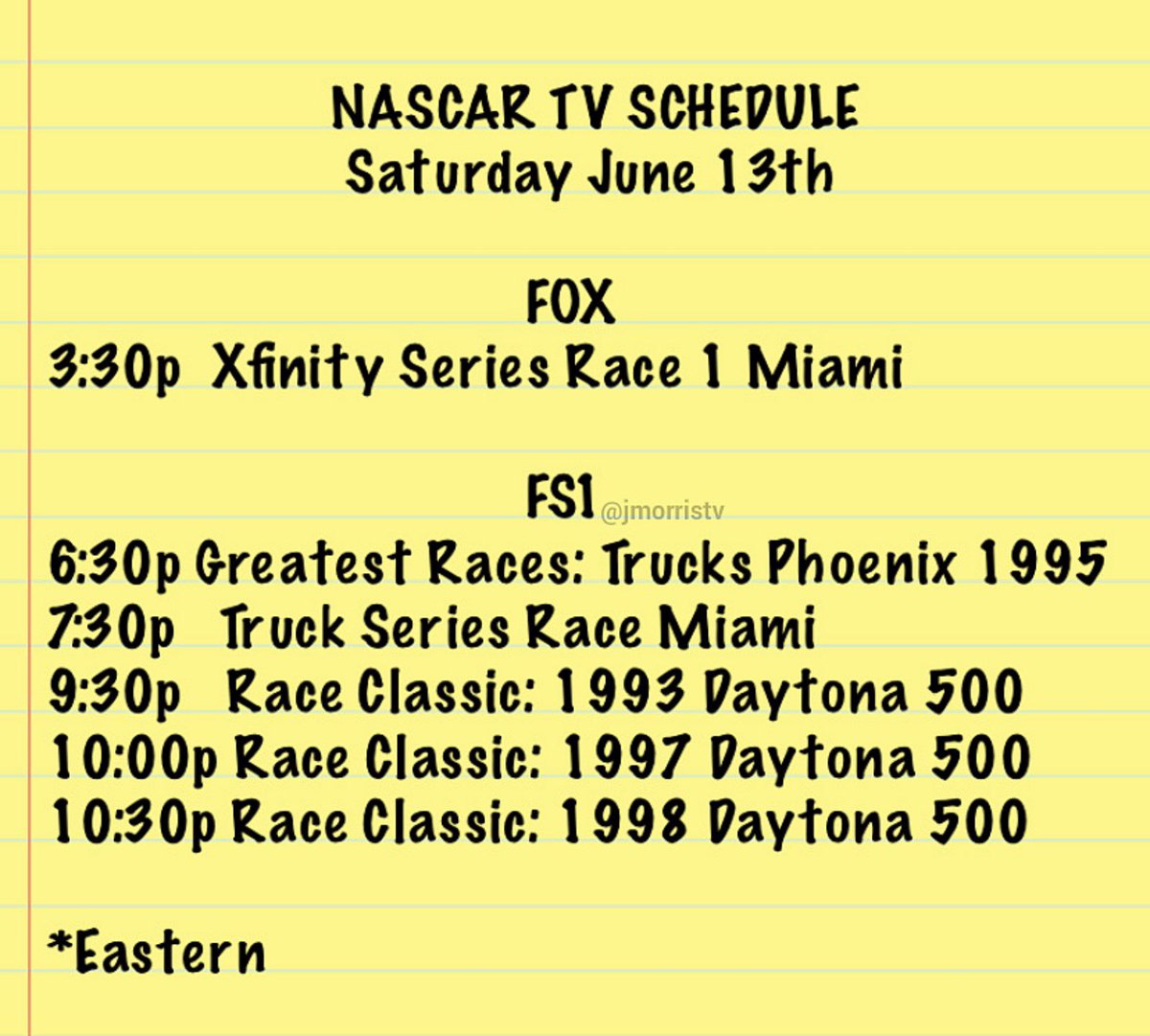 NASCAR TV SCHEDULE
Saturday June 13th

FOX
3:30p Xfinity Series Race 1 Miami

FS1 @jmorristv
6:30p Greatest Races: Trucks Phoenix 1995
7:30p Truck Series Race Miami
9:30p Race Classic: 1993 Daytona 500
10:00p Race Classic: 1997 Daytona 500
10:30p Race Classic: 1998 Daytona 500

*Eastern